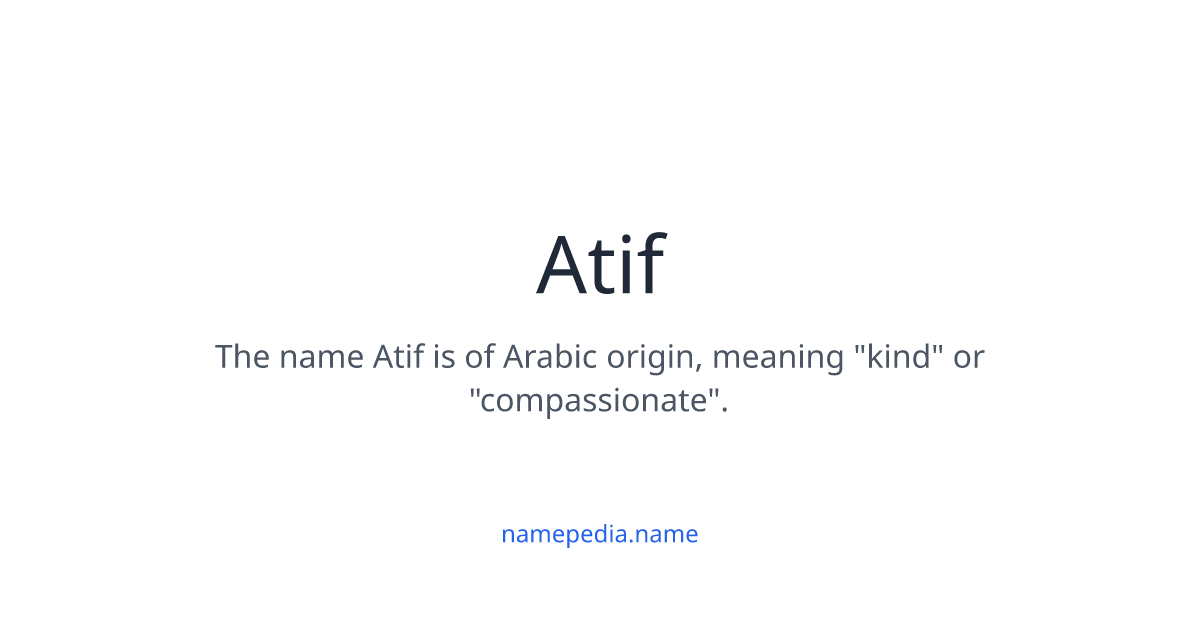 Atif

The name Atif is of Arabic origin, meaning "kind" or "compassionate".

namepedia.name